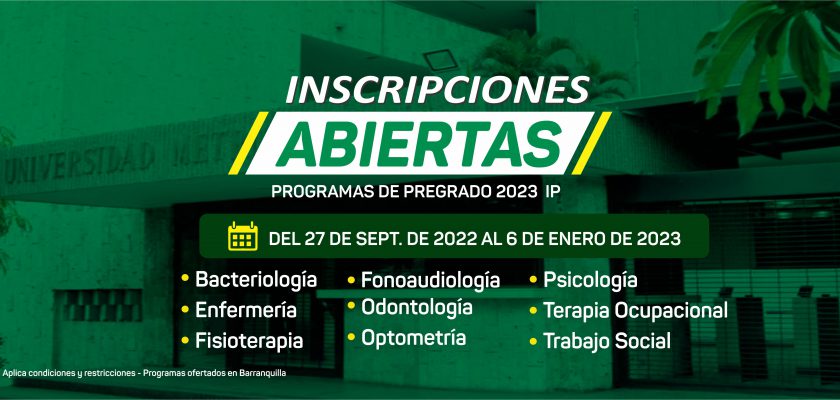 UNIVERSIDAD MET

INSCRIPCIONES
ABIERTAS
PROGRAMAS DE PREGRADO 2023 IP

DEL 27 DE SEPT. DE 2022 AL 6 DE ENERO DE 2023

• Bacteriología
• Enfermería
• Fisioterapia

• Fonoaudiología
• Odontología
• Optometría

• Psicología
• Terapia Ocupacional
• Trabajo Social

Aplica condiciones y restricciones - Programas ofertados en Barranquilla